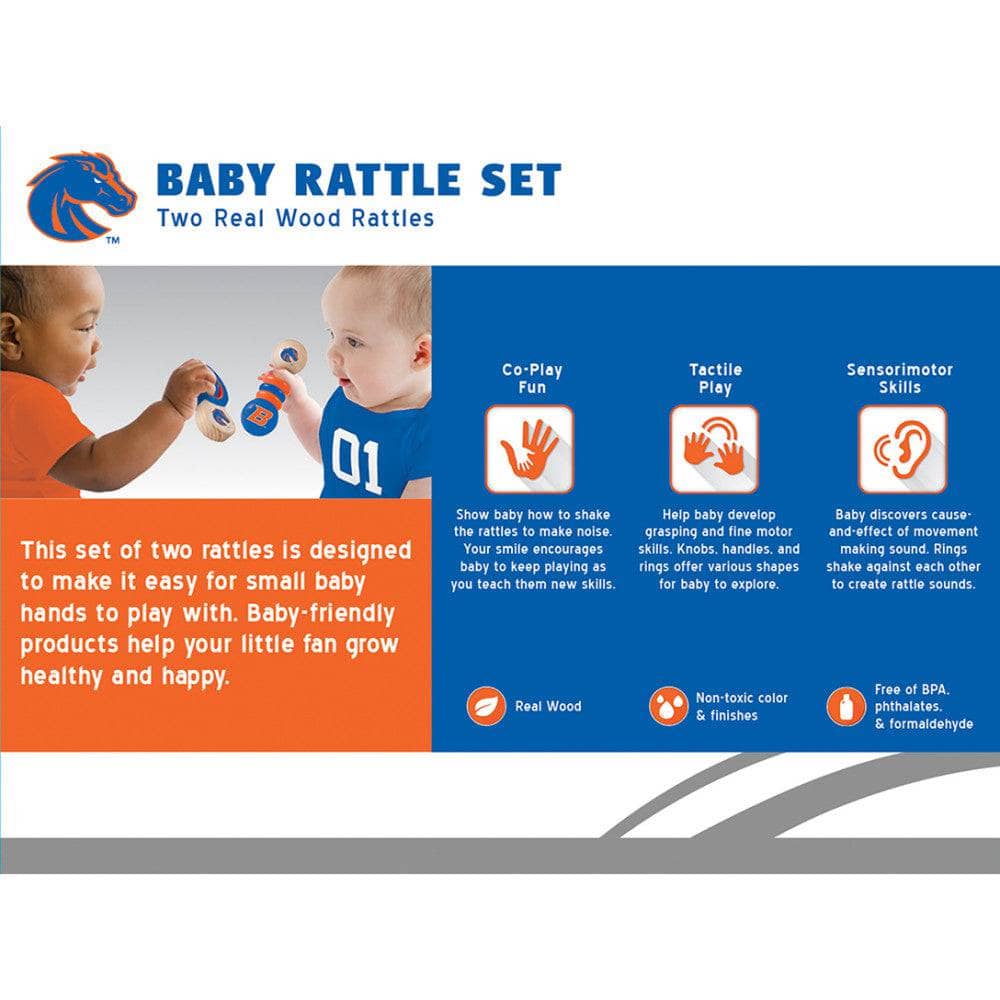 TM

BABY RATTLE SET
Two Real Wood Rattles

01

This set of two rattles is designed to make it easy for small baby hands to play with. Baby-friendly products help your little fan grow healthy and happy.

Co-Play Fun

Show baby how to shake the rattles to make noise. Your smile encourages baby to keep playing as you teach them new skills.

Tactile Play

Help baby develop grasping and fine motor skills. Knobs, handles, and rings offer various shapes for baby to explore.

Sensorimotor Skills

Baby discovers cause-and-effect of movement making sound. Rings shake against each other to create rattle sounds.

Real Wood

Non-toxic color & finishes

Free of BPA, phthalates, & formaldehyde